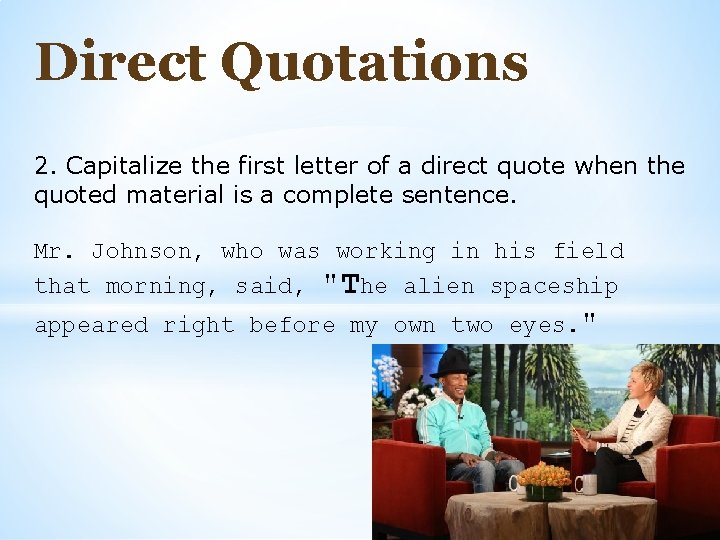 Direct Quotations

2. Capitalize the first letter of a direct quote when the quoted material is a complete sentence.

Mr. Johnson, who was working in his field that morning, said, "The alien spaceship appeared right before my own two eyes."